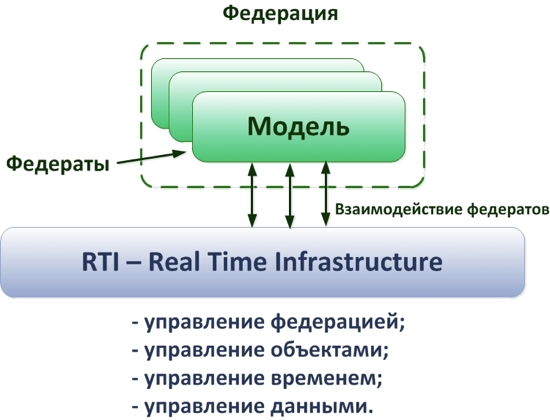 Федерация

Модель

Федераты

Взаимодействие федератов

RTI – Real Time Infrastructure

- управление федерацией;
- управление объектами;
- управление временем;
- управление данными.